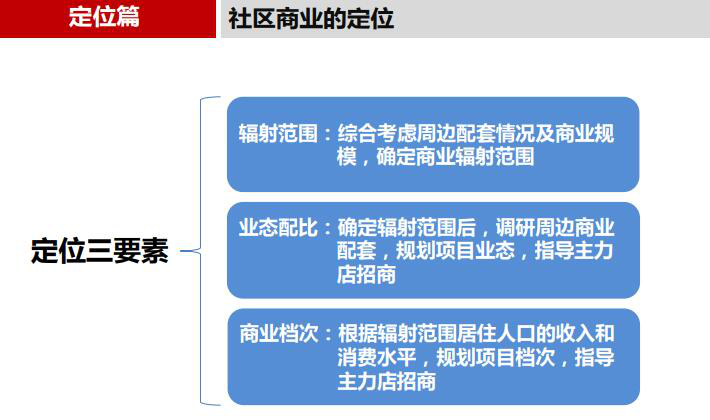 定位篇

社区商业的定位

定位三要素

辐射范围：综合考虑周边配套情况及商业规模，确定商业辐射范围

业态配比：确定辐射范围后，调研周边商业配套，规划项目业态，指导主力店招商

商业档次：根据辐射范围居住人口的收入和消费水平，规划项目档次，指导主力店招商